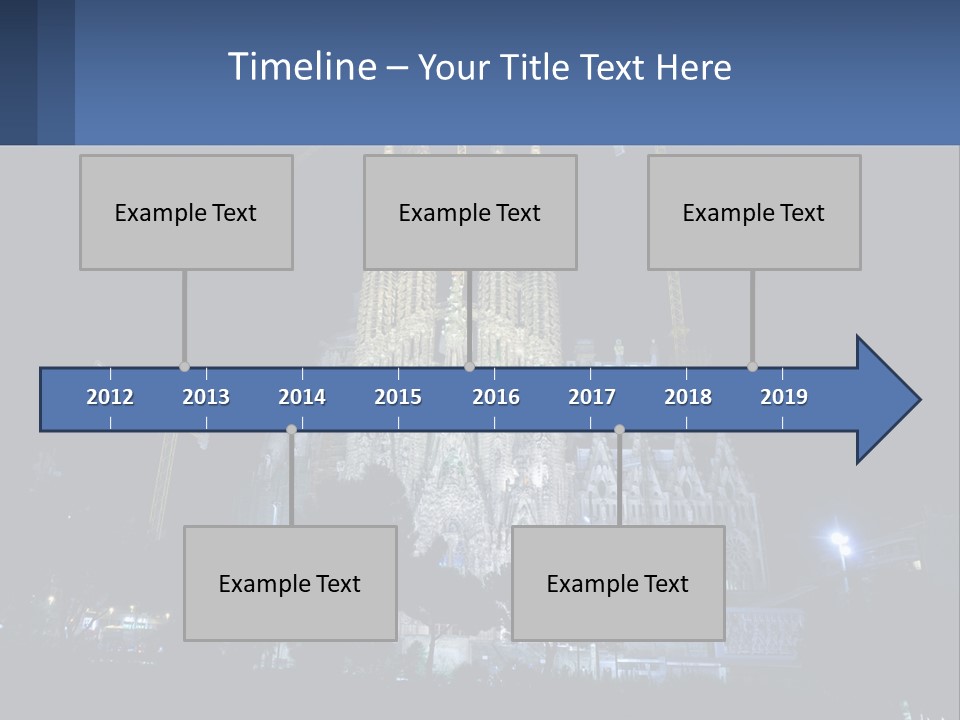 Timeline – Your Title Text Here

Example Text

Example Text

Example Text

2012 2013 2014 2015 2016 2017 2018 2019

Example Text

Example Text